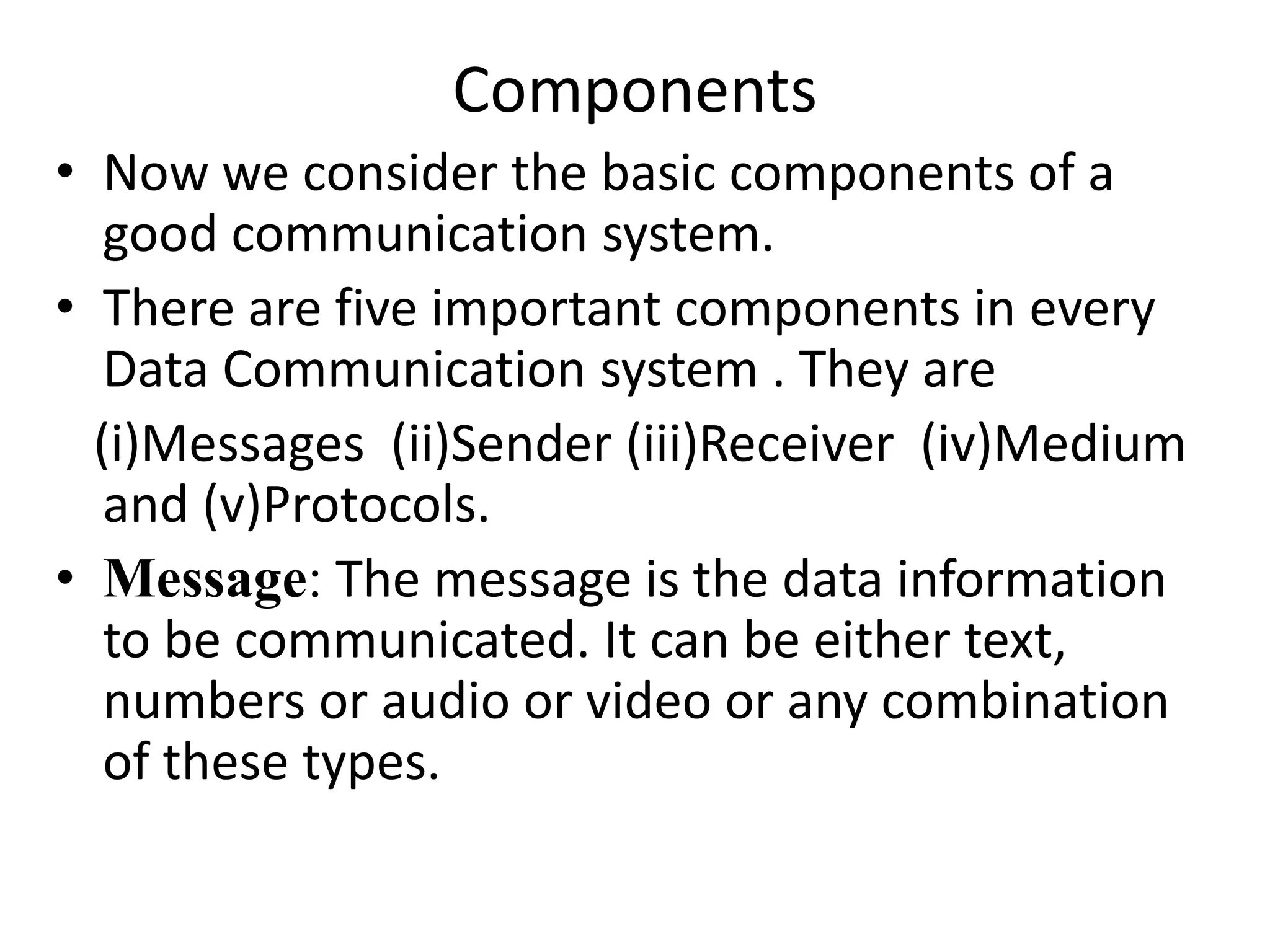 Components

• Now we consider the basic components of a good communication system.

• There are five important components in every Data Communication system . They are

(i)Messages (ii)Sender (iii)Receiver (iv)Medium and (v)Protocols.

• Message: The message is the data information to be communicated. It can be either text, numbers or audio or video or any combination of these types.